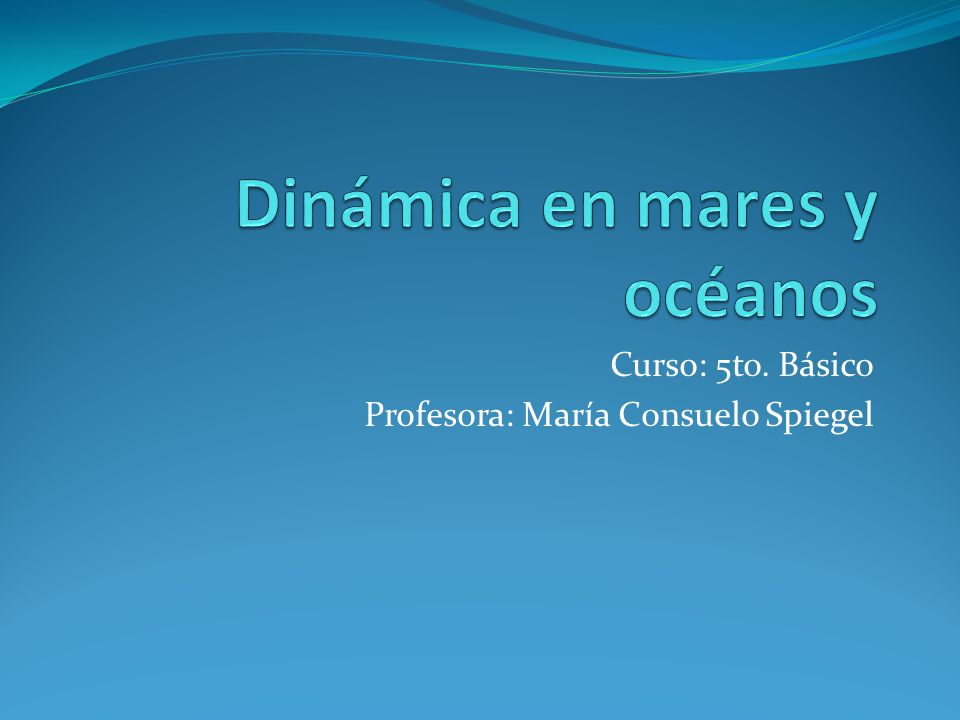 Dinámica en mares y océanos

Curso: 5to. Básico
Profesora: María Consuelo Spiegel